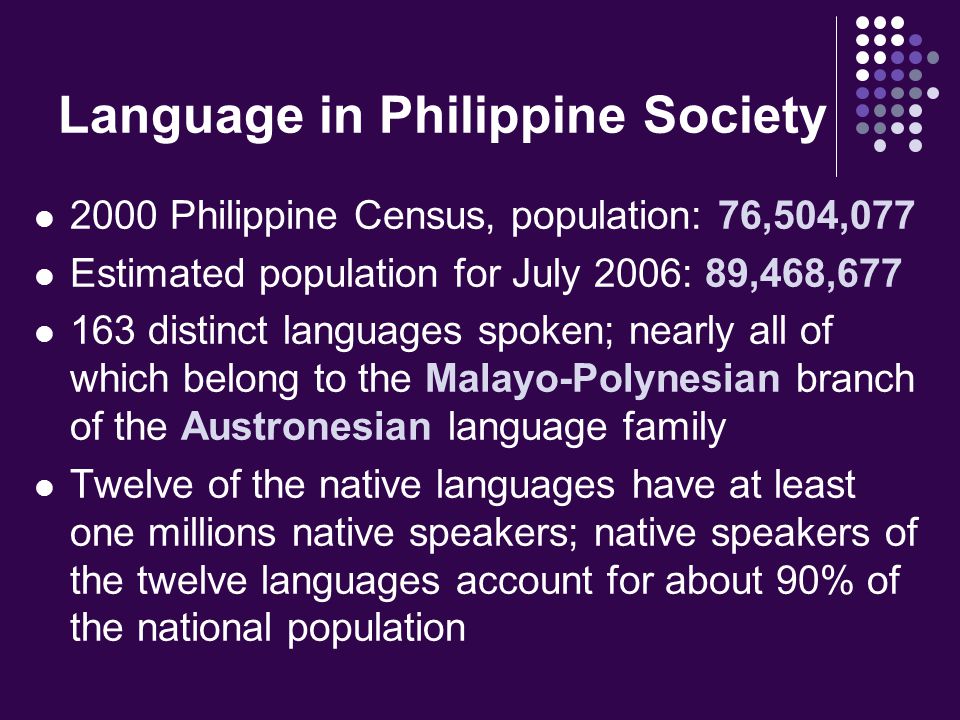 Language in Philippine Society

- 2000 Philippine Census, population: 76,504,077
- Estimated population for July 2006: 89,468,677
- 163 distinct languages spoken; nearly all of which belong to the Malayo-Polynesian branch of the Austronesian language family
- Twelve of the native languages have at least one millions native speakers; native speakers of the twelve languages account for about 90% of the national population